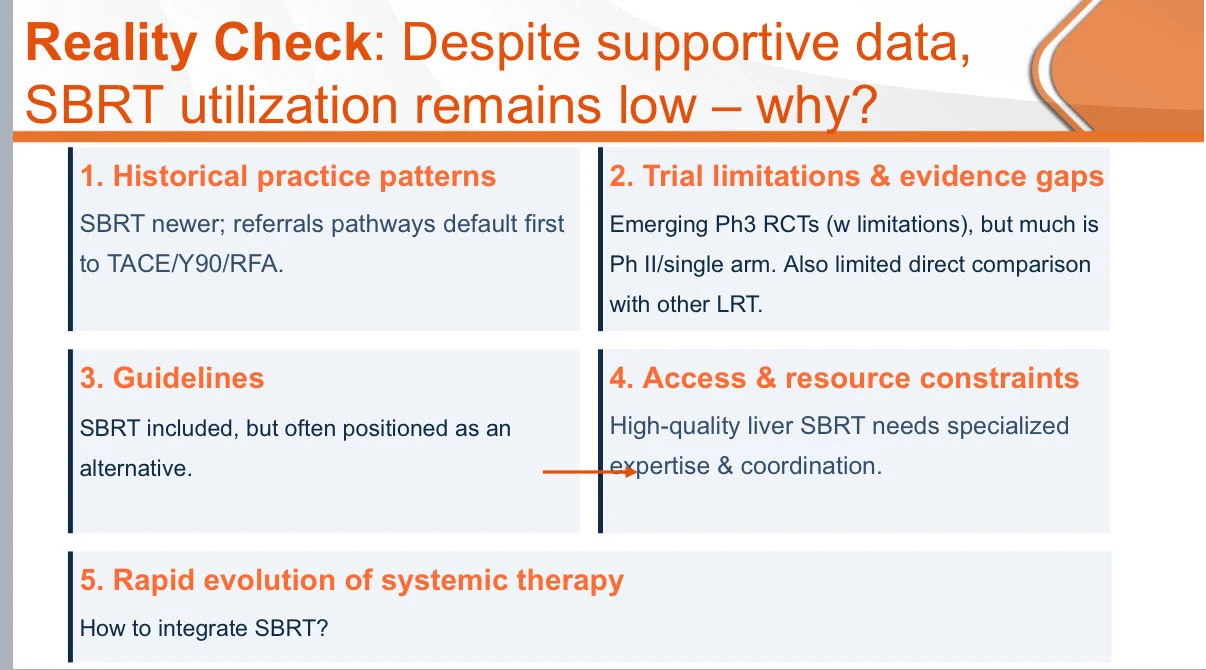 Reality Check: Despite supportive data, SBRT utilization remains low – why?

1. Historical practice patterns

SBRT newer; referrals pathways default first to TACE/Y90/RFA.

2. Trial limitations & evidence gaps

Emerging Ph3 RCTs (w limitations), but much is Ph II/single arm. Also limited direct comparison with other LRT.

3. Guidelines

SBRT included, but often positioned as an alternative.

4. Access & resource constraints

High-quality liver SBRT needs specialized expertise & coordination.

5. Rapid evolution of systemic therapy

How to integrate SBRT?